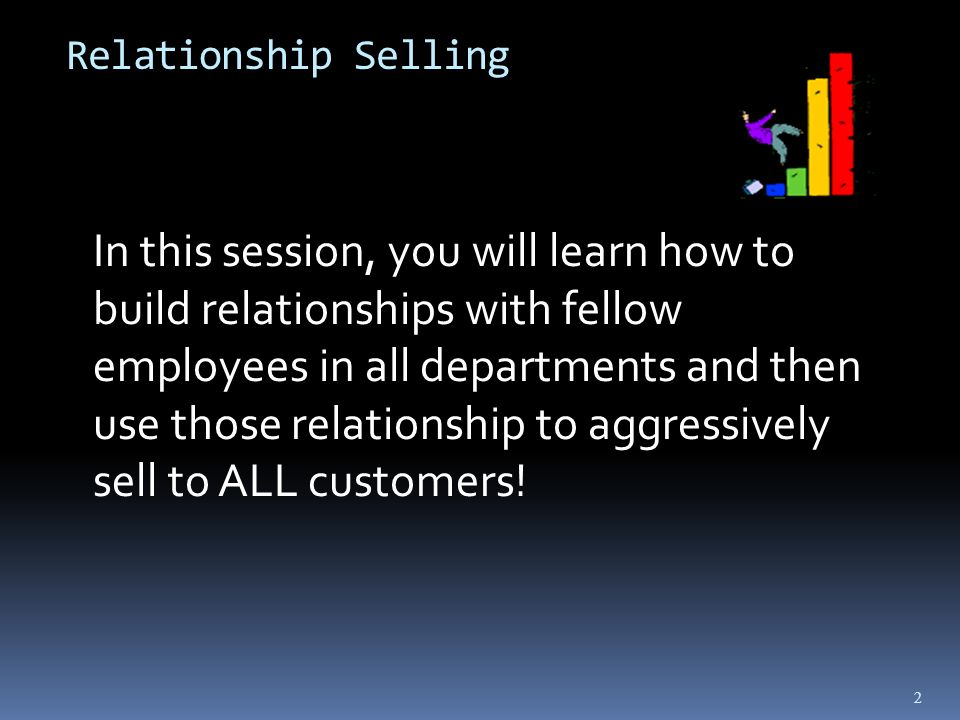 Relationship Selling

In this session, you will learn how to build relationships with fellow employees in all departments and then use those relationship to aggressively sell to ALL customers!

2